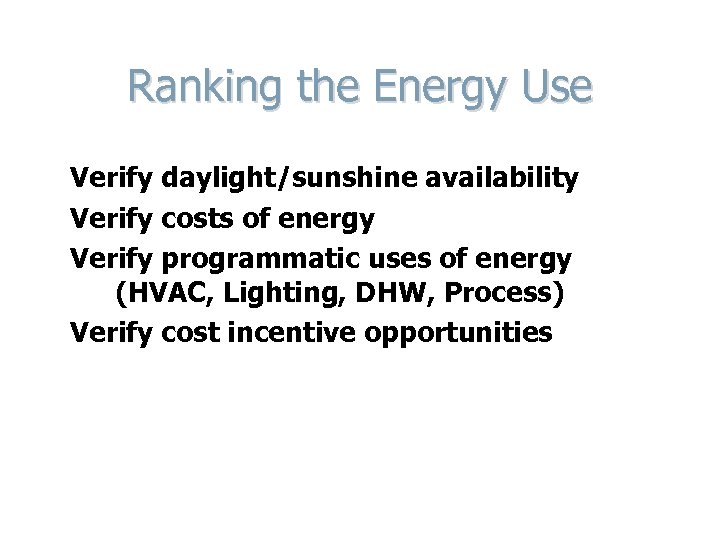 Ranking the Energy Use

Verify daylight/sunshine availability
Verify costs of energy
Verify programmatic uses of energy (HVAC, Lighting, DHW, Process)
Verify cost incentive opportunities